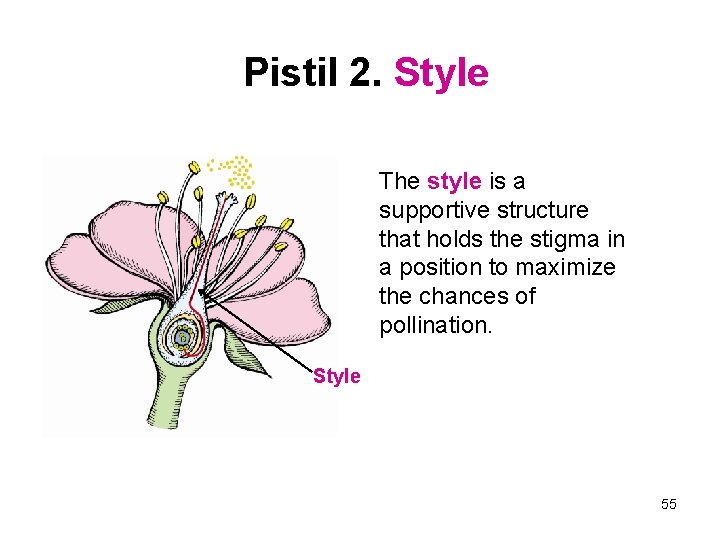 Pistil 2. Style

Style

The style is a supportive structure that holds the stigma in a position to maximize the chances of pollination.

55